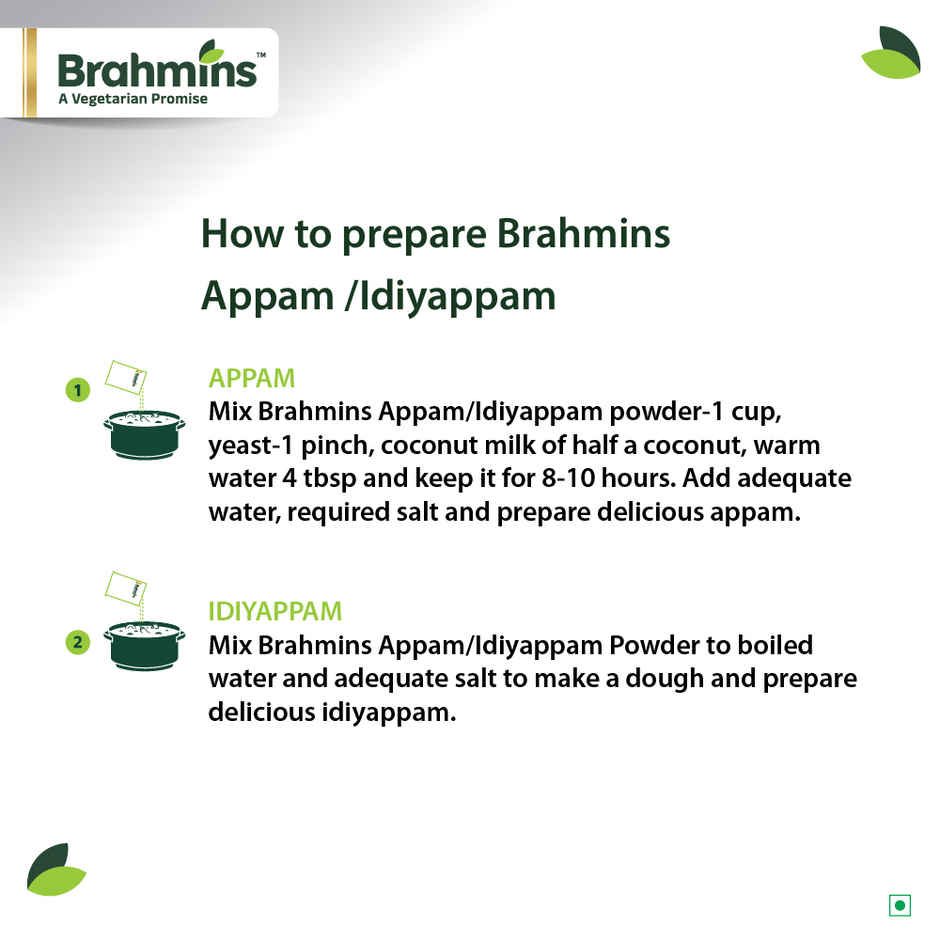 Brahmins™
A Vegetarian Promise

How to prepare Brahmins Appam /Idiyappam

1

APPAM
Mix Brahmins Appam/Idiyappam powder-1 cup, yeast-1 pinch, coconut milk of half a coconut, warm water 4 tbsp and keep it for 8-10 hours. Add adequate water, required salt and prepare delicious appam.

2

IDIYAPPAM
Mix Brahmins Appam/Idiyappam Powder to boiled water and adequate salt to make a dough and prepare delicious idiyappam.